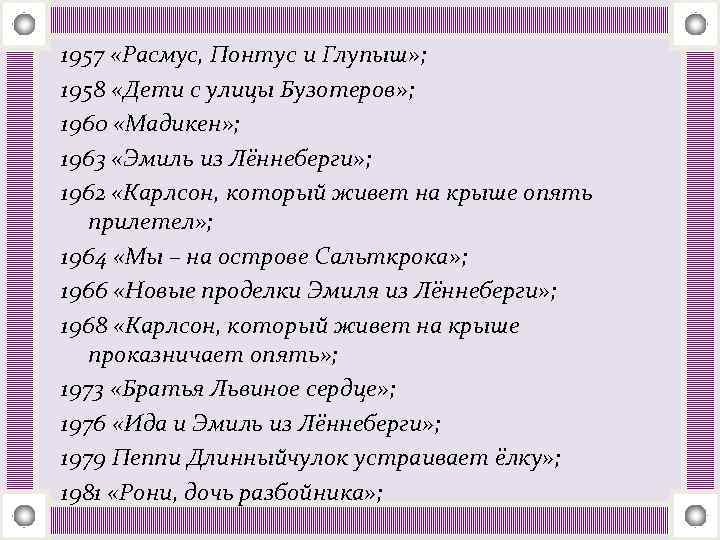 1957 «Расмус, Понтус и Глупыш»;

1958 «Дети с улицы Бузотеров»;

1960 «Мадикен»;

1963 «Эмиль из Лённеберги»;

1962 «Карлсон, который живет на крыше опять прилетел»;

1964 «Мы – на острове Сальткрока»;

1966 «Новые проделки Эмиля из Лённеберги»;

1968 «Карлсон, который живет на крыше проказничает опять»;

1973 «Братья Львиное сердце»;

1976 «Ида и Эмиль из Лённеберги»;

1979 Пеппи Длинныйчулок устраивает ёлку»;

1981 «Рони, дочь разбойника»;